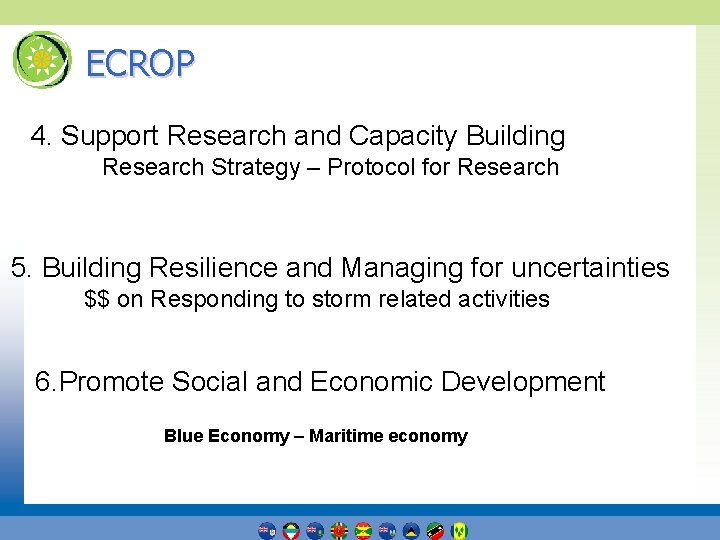 ECROP

4. Support Research and Capacity Building
Research Strategy – Protocol for Research

5. Building Resilience and Managing for uncertainties
\$\$ on Responding to storm related activities

6.Promote Social and Economic Development

Blue Economy – Maritime economy